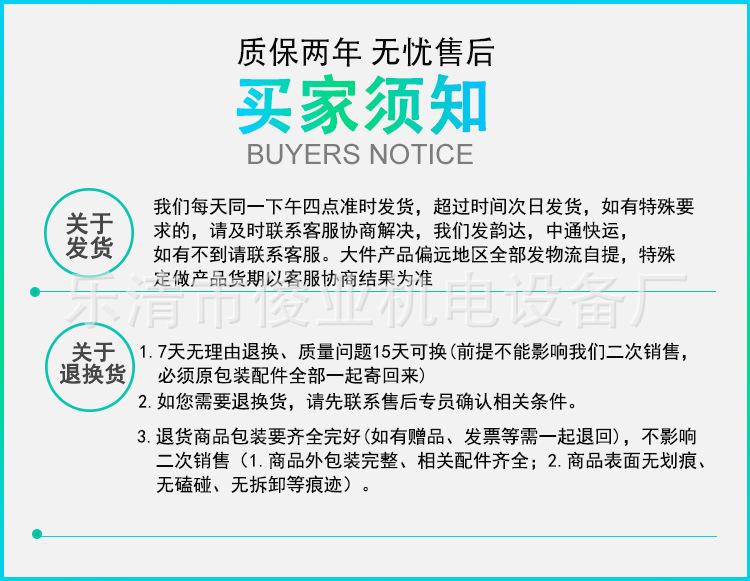 质保两年 无忧售后

买家须知

BUYERS NOTICE

关于发货

我们每天同一下午四点准时发货，超过时间次日发货，如有特殊要求的，请及时联系客服协商解决，我们发韵达，中通快运，如有不到请联系客服。大件产品偏远地区全部发物流自提，特殊定做产品货期以客服协商结果为准

乐清市俊业机电设备厂

关于退换货

1. 7天无理由退换、质量问题15天可换(前提不能影响我们二次销售，必须原包装配件全部一起寄回来)

2. 如您需要退换货，请先联系售后专员确认相关条件。

3. 退货商品包装要齐全完好(如有赠品、发票等需一起退回)，不影响二次销售（1. 商品外包装完整、相关配件齐全；2. 商品表面无划痕、无磕碰、无拆卸等痕迹）。